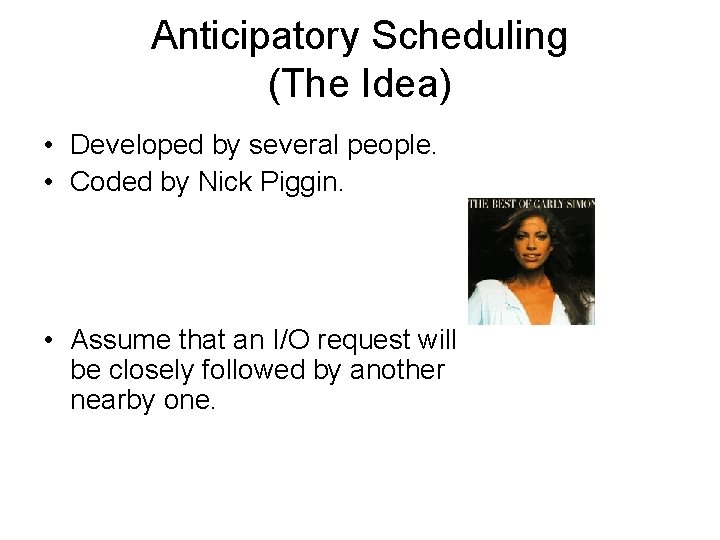 Anticipatory Scheduling
(The Idea)

• Developed by several people.
• Coded by Nick Piggin.

THE BEST OF CARLY SIMON

• Assume that an I/O request will be closely followed by another nearby one.